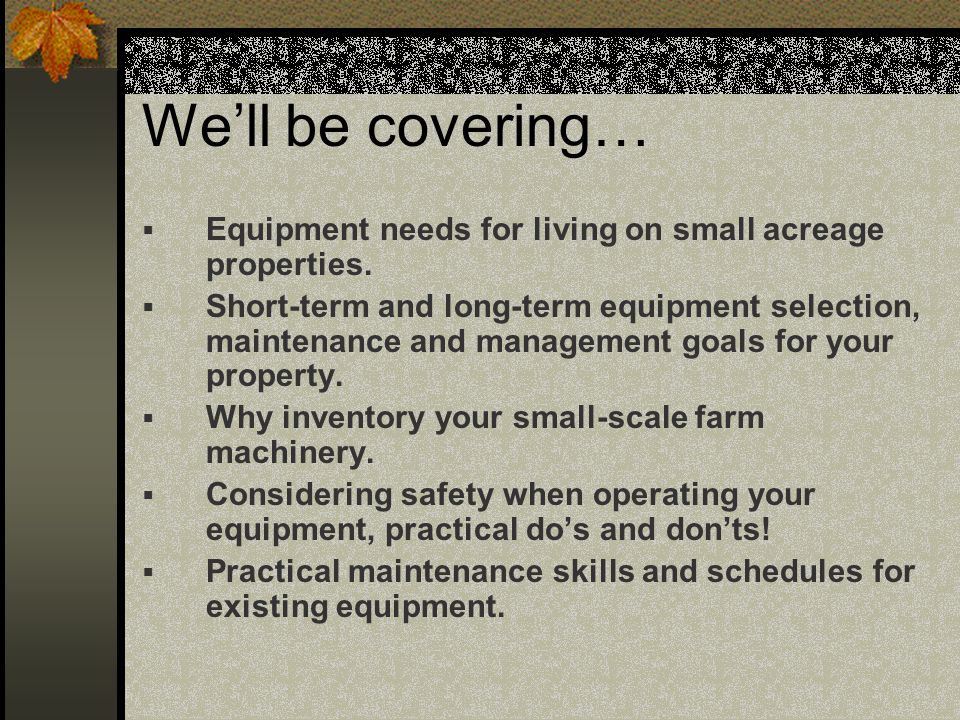 We’ll be covering…

▪ Equipment needs for living on small acreage properties.
▪ Short-term and long-term equipment selection, maintenance and management goals for your property.
▪ Why inventory your small-scale farm machinery.
▪ Considering safety when operating your equipment, practical do’s and don’ts!
▪ Practical maintenance skills and schedules for existing equipment.